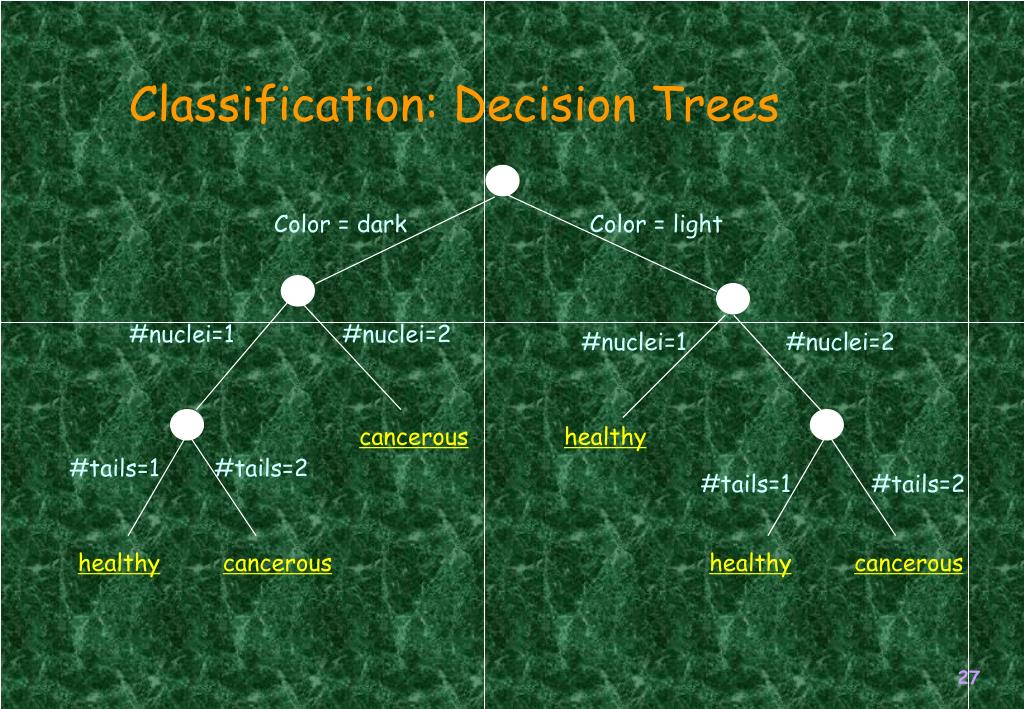 Classification: Decision Trees

Color = dark

Color = light

#nuclei=1

#nuclei=2

#nuclei=1

#nuclei=2

cancerous

healthy

#tails=1

#tails=2

#tails=1

#tails=2

healthy

cancerous

healthy

cancerous

27